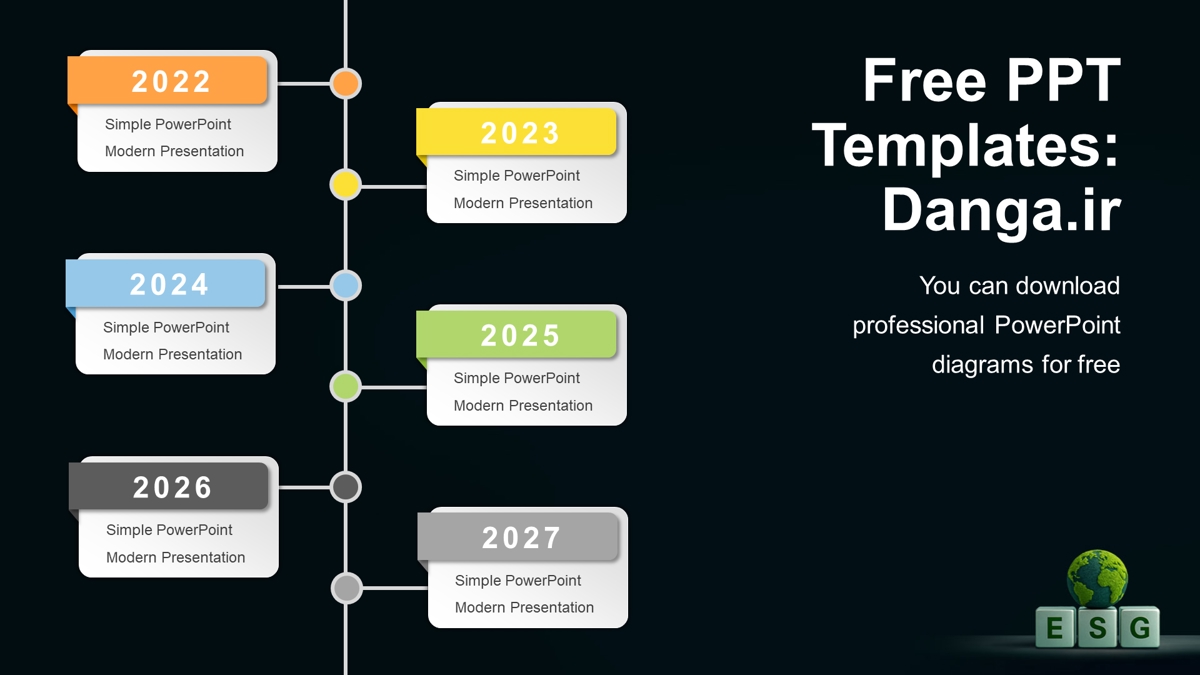 2022
Simple PowerPoint
Modern Presentation

2023
Simple PowerPoint
Modern Presentation

2024
Simple PowerPoint
Modern Presentation

2025
Simple PowerPoint
Modern Presentation

2026
Simple PowerPoint
Modern Presentation

2027
Simple PowerPoint
Modern Presentation

Free PPT Templates: Danga.ir

You can download professional PowerPoint diagrams for free

E S G